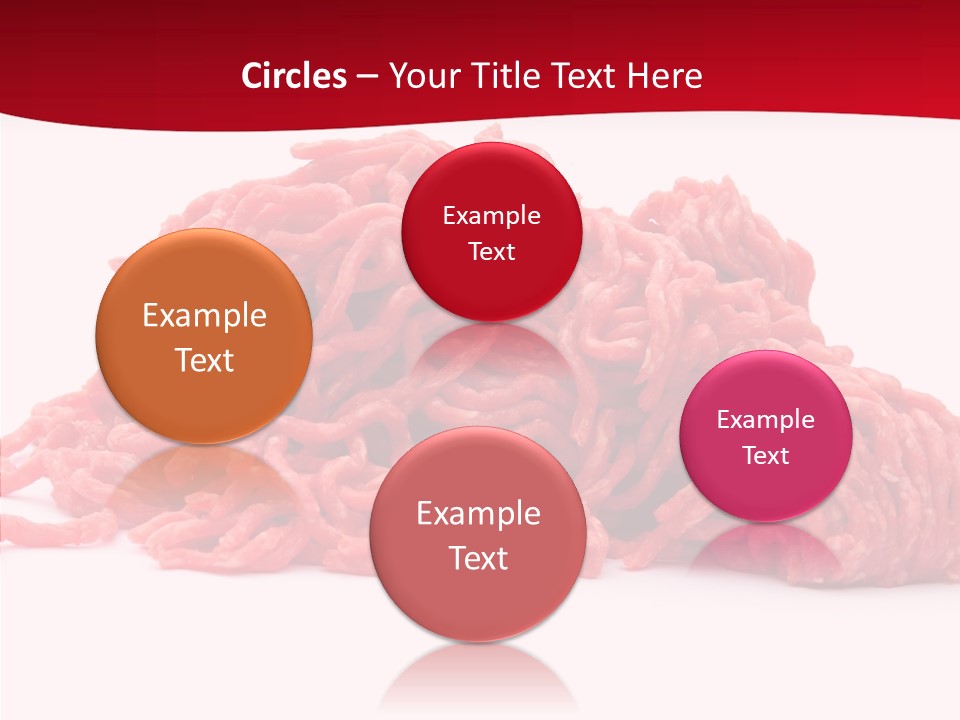 Circles – Your Title Text Here

Example Text

Example Text

Example Text

Example Text